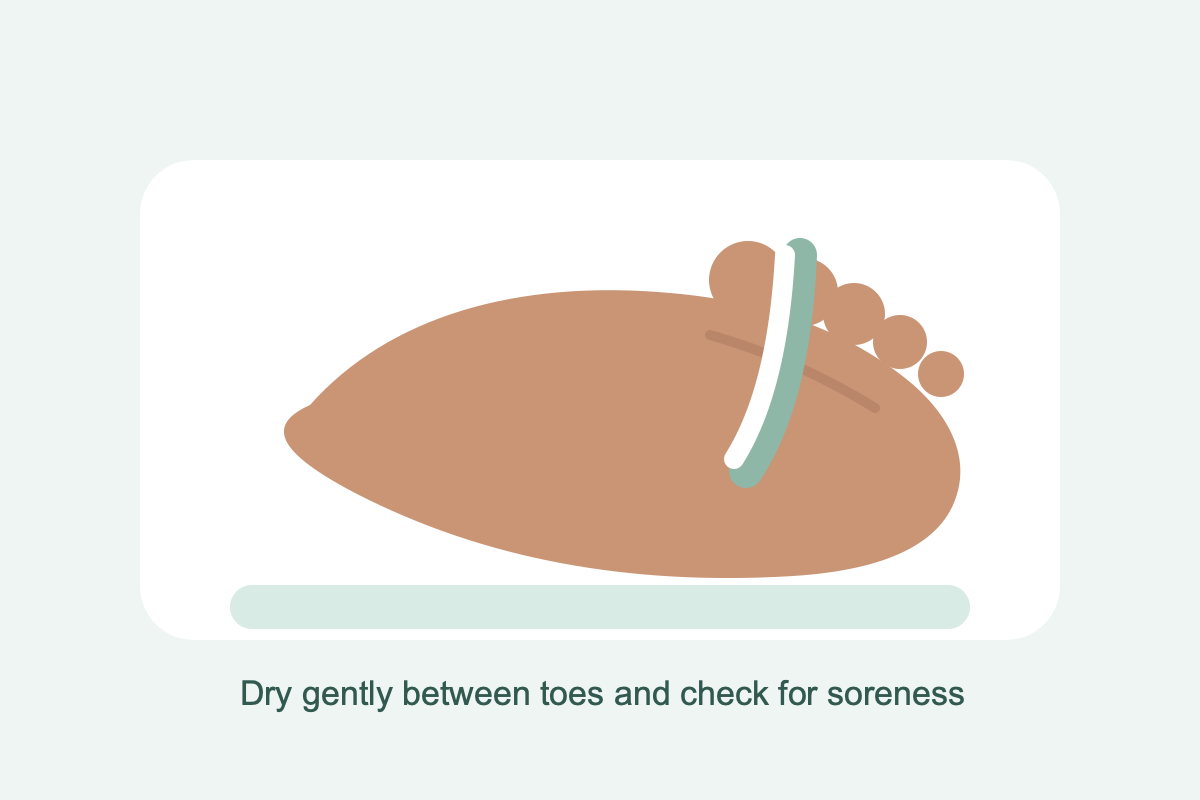 Dry gently between toes and check for soreness